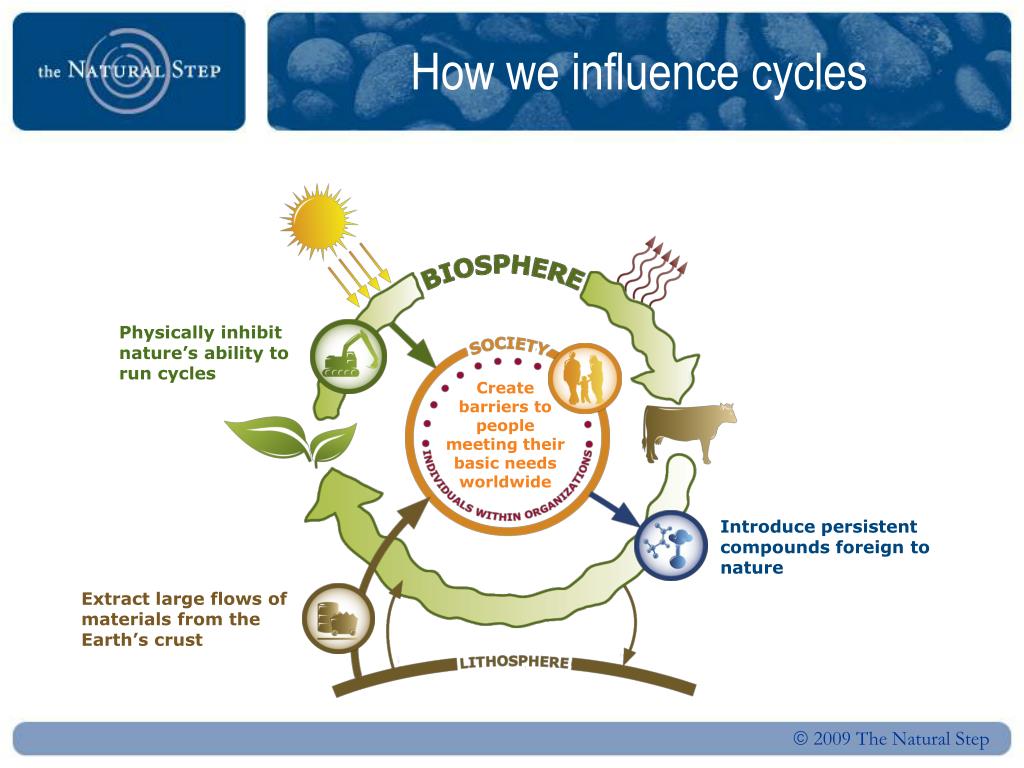 the NATURAL STEP

How we influence cycles

BIOSPHERE

Physically inhibit nature's ability to run cycles

SOCIETY

Create barriers to people meeting their basic needs worldwide

INDIVIDUALS WITHIN ORGANIZATIONS

Introduce persistent compounds foreign to nature

Extract large flows of materials from the Earth's crust

LITHOSPHERE

© 2009 The Natural Step